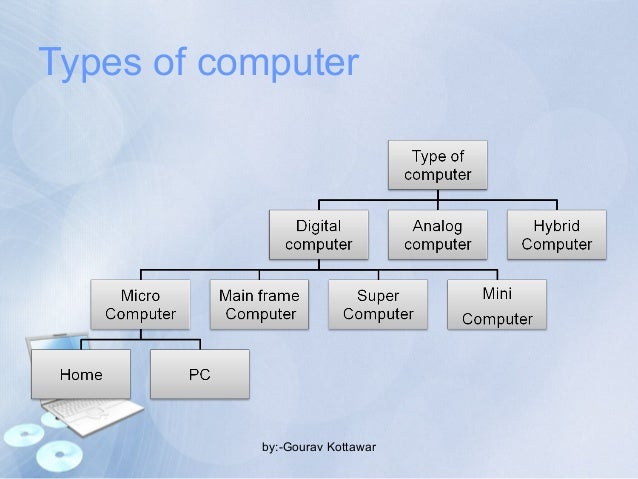 Types of computer

Type of computer

Digital computer

Analog computer

Hybrid Computer

Micro Computer

Main frame Computer

Super Computer

Mini Computer

Home

PC

by:-Gourav Kottawar